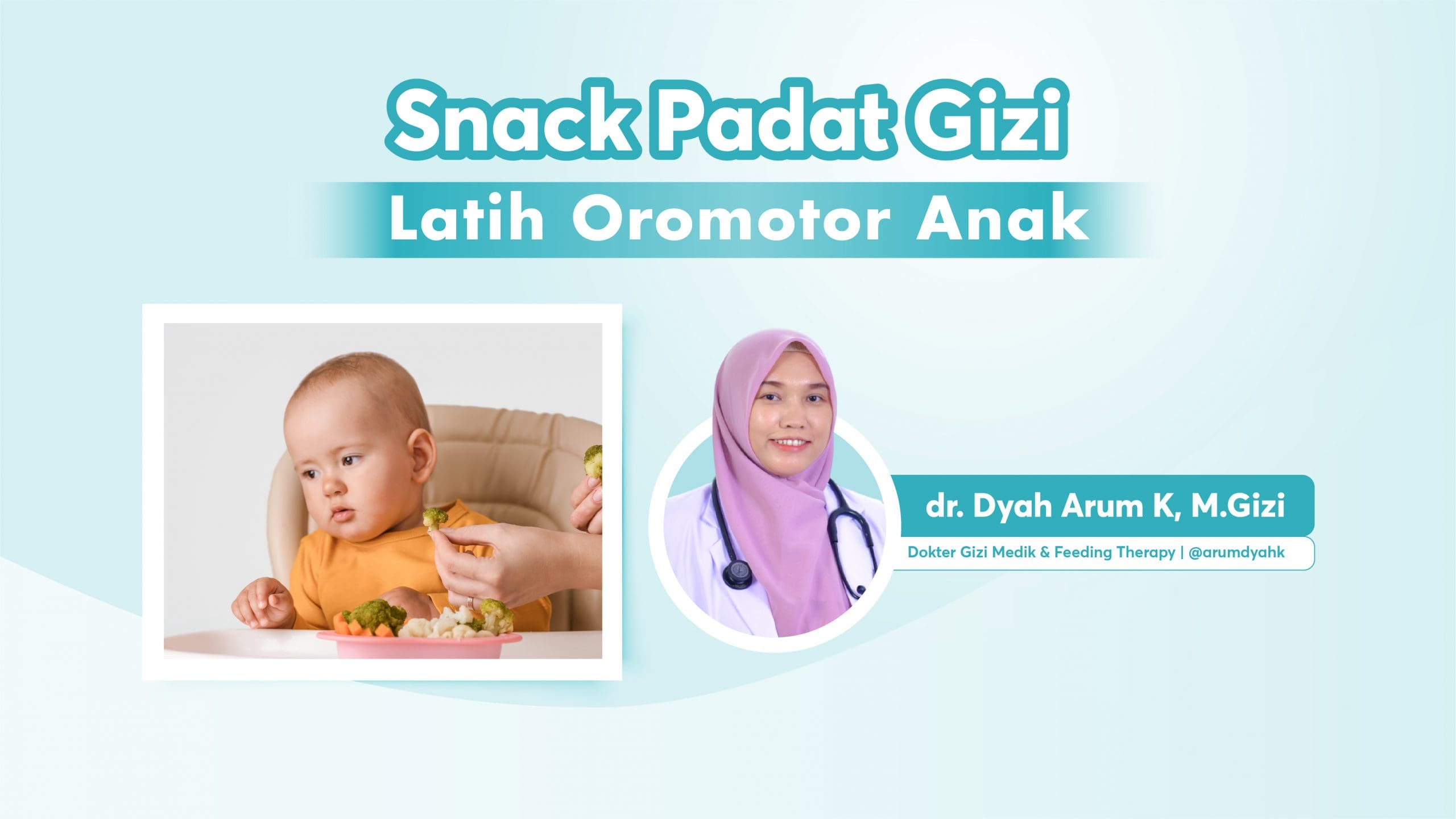 Snack Padat Gizi

Latih Oromotor Anak

dr. Dyah Arum K, M.Gizi

Dokter Gizi Medik & Feeding Therapy | @arumdyahk